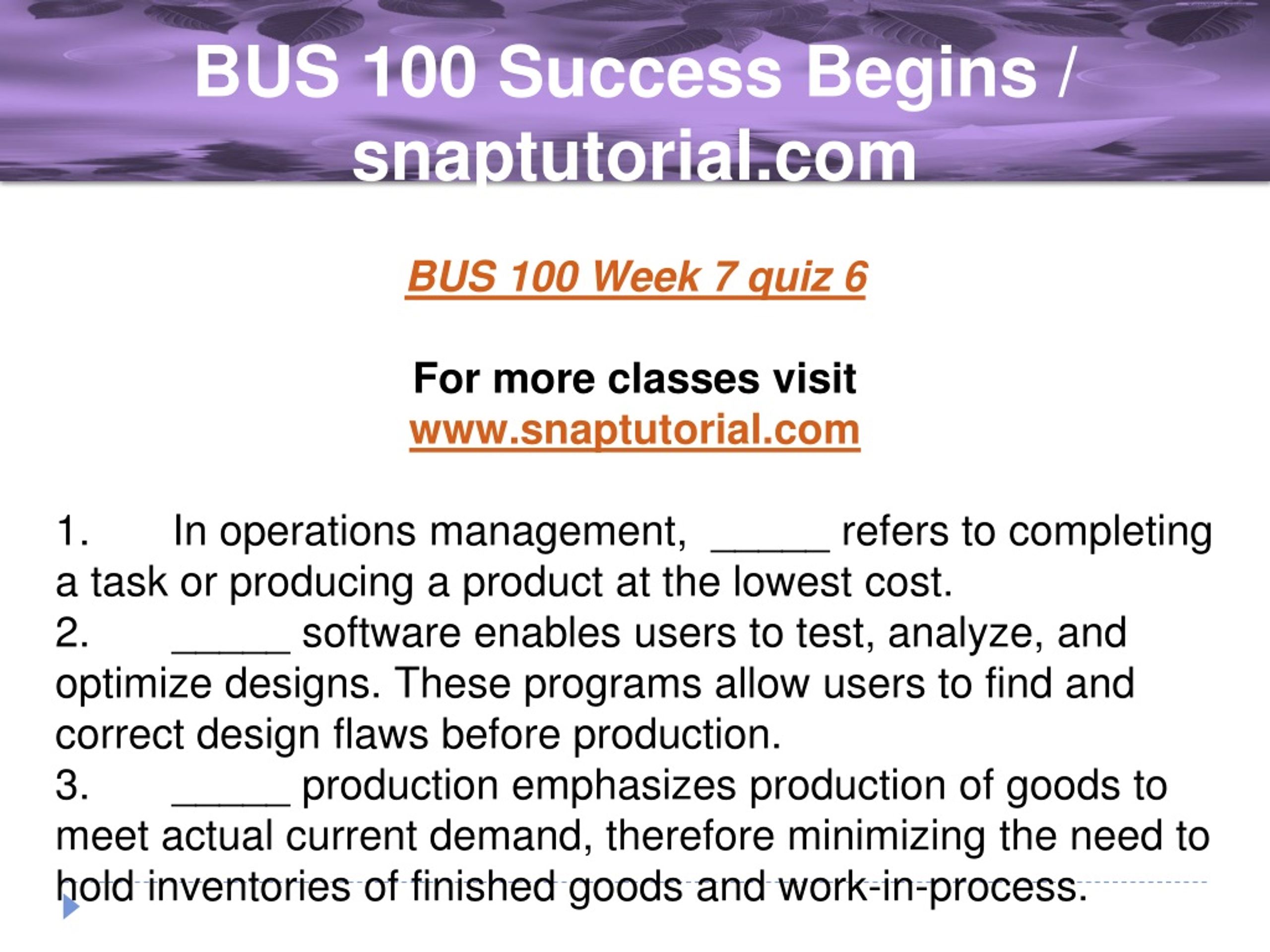 BUS 100 Success Begins / snaptutorial.com

BUS 100 Week 7 quiz 6

For more classes visit
www.snaptutorial.com

1. In operations management, _____ refers to completing a task or producing a product at the lowest cost.
2. _____ software enables users to test, analyze, and optimize designs. These programs allow users to find and correct design flaws before production.
3. _____ production emphasizes production of goods to meet actual current demand, therefore minimizing the need to hold inventories of finished goods and work-in-process.